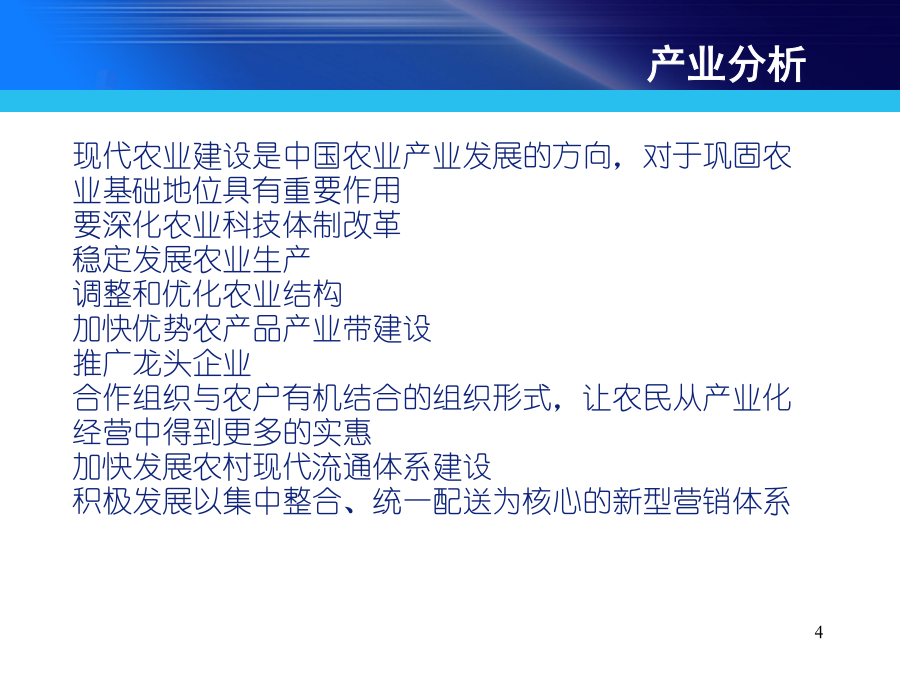 产业分析

现代农业建设是中国农业产业发展的方向，对于巩固农业基础地位具有重要作用
要深化农业科技体制改革
稳定发展农业生产
调整和优化农业结构
加快优势农产品产业带建设
推广龙头企业
合作组织与农户有机结合的组织形式，让农民从产业化经营中得到更多的实惠
加快发展农村现代流通体系建设
积极发展以集中整合、统一配送为核心的新型营销体系

4